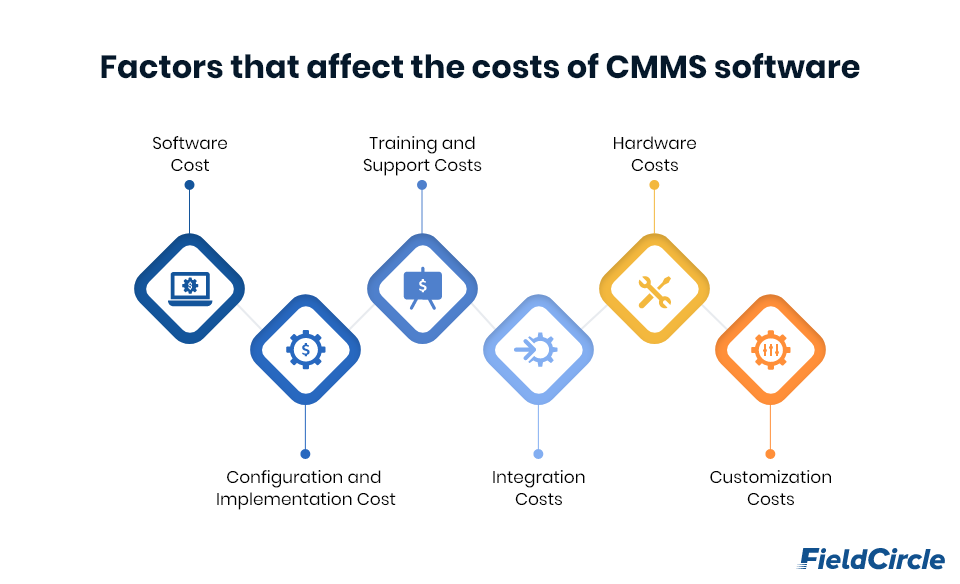 Factors that affect the costs of CMMS software

Software Cost

Training and Support Costs

Hardware Costs

Configuration and Implementation Cost

Integration Costs

Customization Costs

FieldCircle